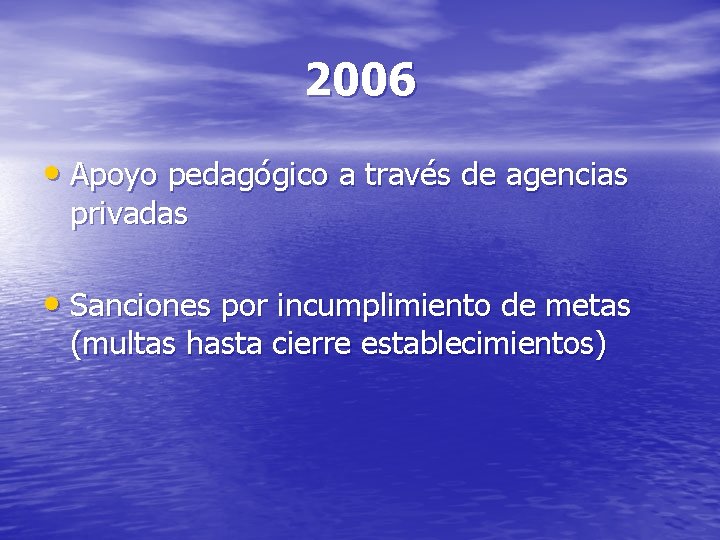 2006

• Apoyo pedagógico a través de agencias privadas

• Sanciones por incumplimiento de metas (multas hasta cierre establecimientos)